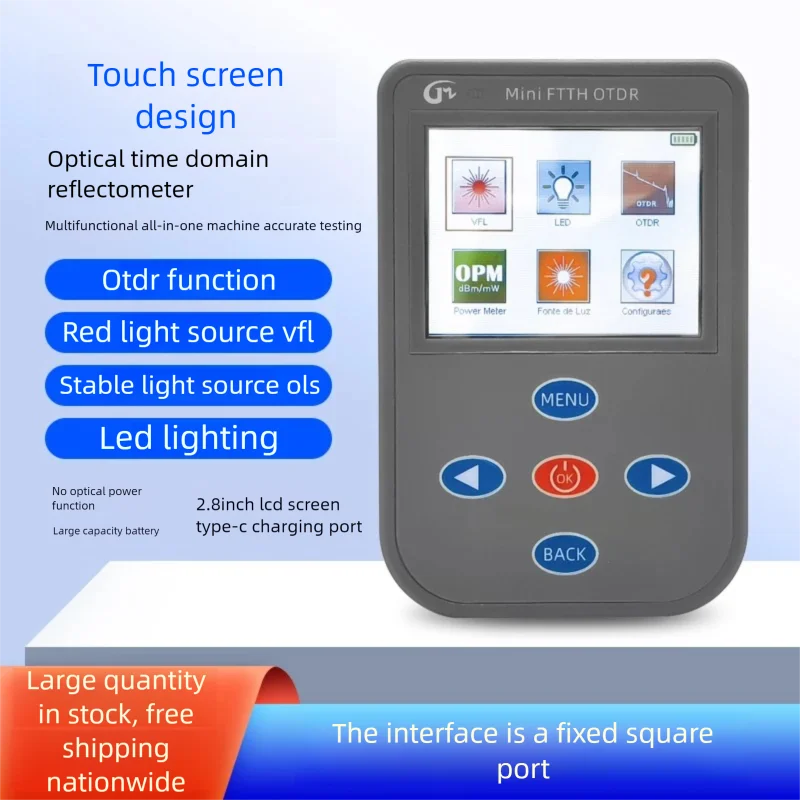 Touch screen design

Optical time domain reflectometer

Multifunctional all-in-one machine accurate testing

Otdr function

Red light source vfl

Stable light source ols

Led lighting

No optical power function

Large capacity battery

2.8inch lcd screen type-c charging port

Mini FTTH OTDR

VFL

LED

OTDR

OTDR

OPM dBm/mW

Power Meter

Fonte de Luz

Configuraes

MENU

OK

BACK

Large quantity in stock, free shipping nationwide

The interface is a fixed square port